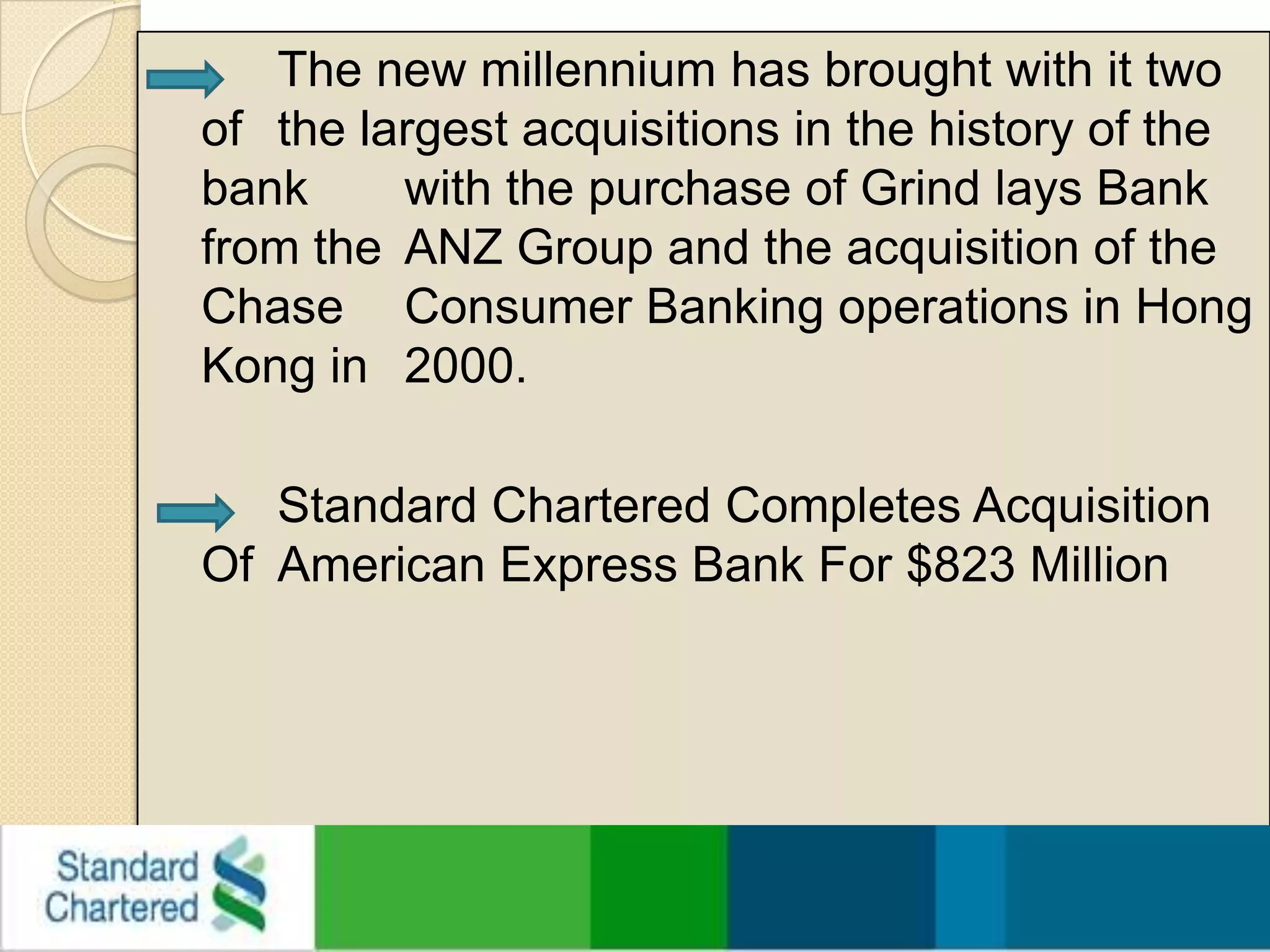 The new millennium has brought with it two of the largest acquisitions in the history of the bank with the purchase of Grind lays Bank from the ANZ Group and the acquisition of the Chase Consumer Banking operations in Hong Kong in 2000.

Standard Chartered Completes Acquisition Of American Express Bank For $823 Million

Standard Chartered